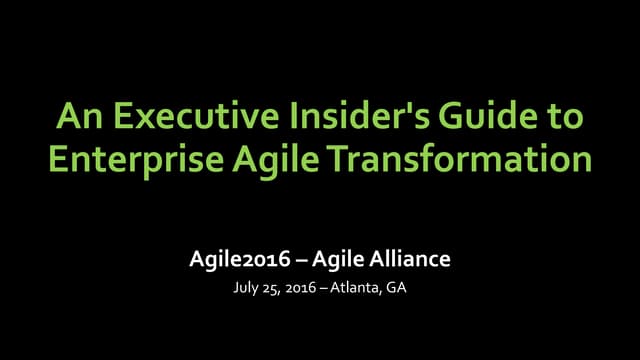 An Executive Insider's Guide to Enterprise Agile Transformation

Agile2016 – Agile Alliance

July 25, 2016 – Atlanta, GA